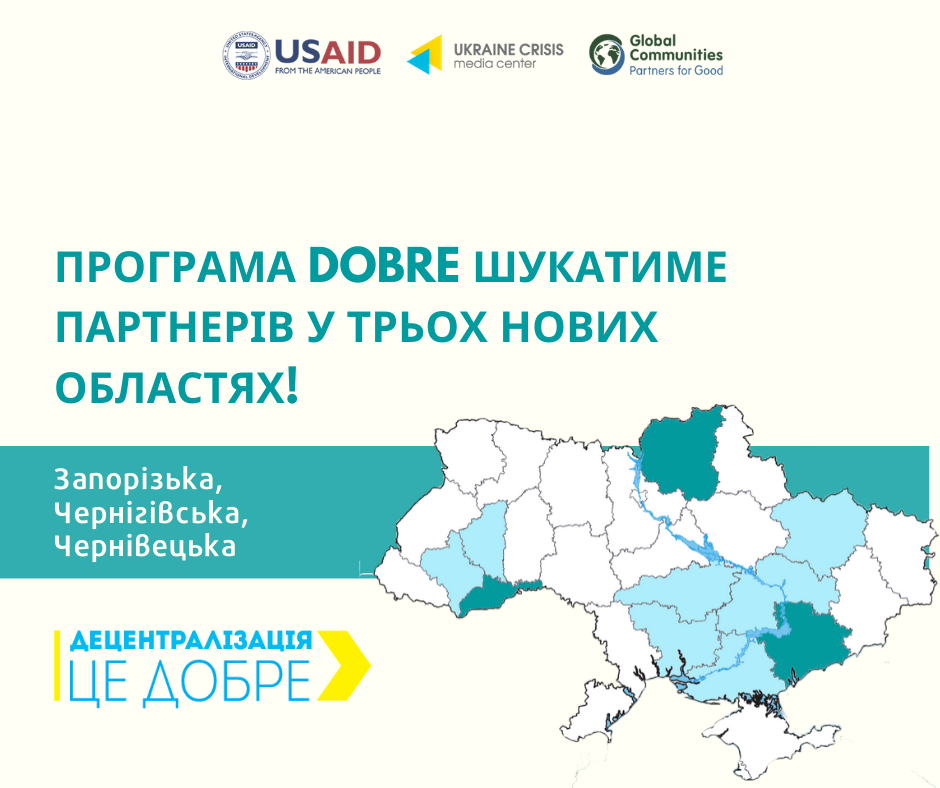 USAID
FROM THE AMERICAN PEOPLE

UKRAINE CRISIS
media center

Global Communities
Partners for Good

ПРОГРАМА DOBRE ШУКАТИМЕ ПАРТНЕРІВ У ТРЬОХ НОВИХ ОБЛАСТЯХ!

Запорізька,
Чернігівська,
Чернівецька

ДЕЦЕНТРАЛІЗАЦІЯ
ЦЕ ДОБРЕ